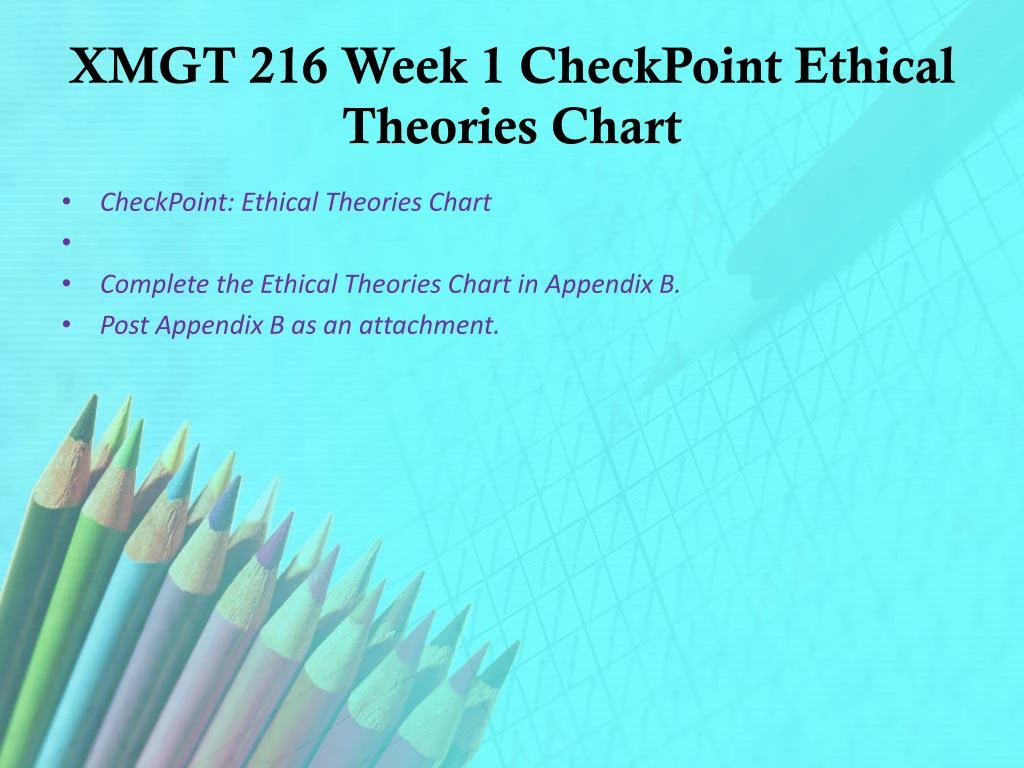 XMGT 216 Week 1 CheckPoint Ethical Theories Chart

• CheckPoint: Ethical Theories Chart
•
• Complete the Ethical Theories Chart in Appendix B.
• Post Appendix B as an attachment.